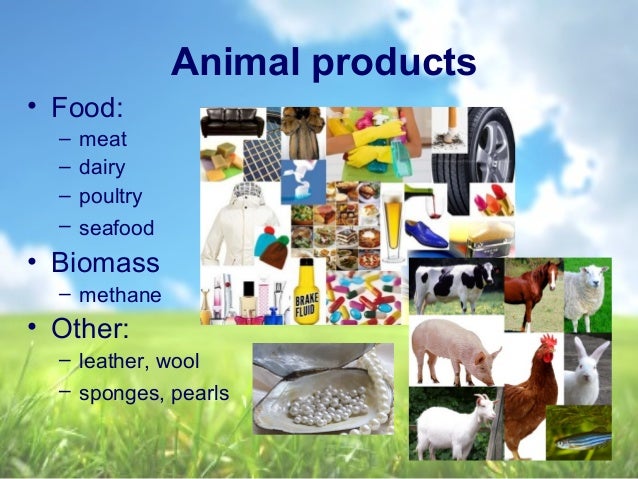 Animal products

• Food:
– meat
– dairy
– poultry
– seafood
• Biomass
– methane
• Other:
– leather, wool
– sponges, pearls

BRAKE FLUID